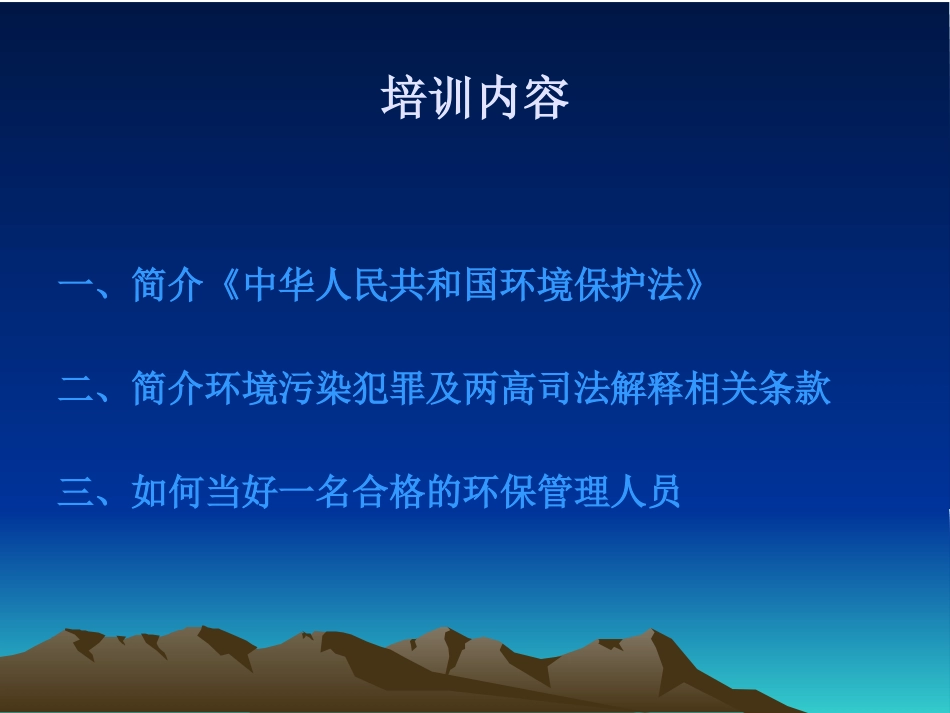 培训内容

一、简介《中华人民共和国环境保护法》

二、简介环境污染犯罪及两高司法解释相关条款

三、如何当好一名合格的环保管理人员